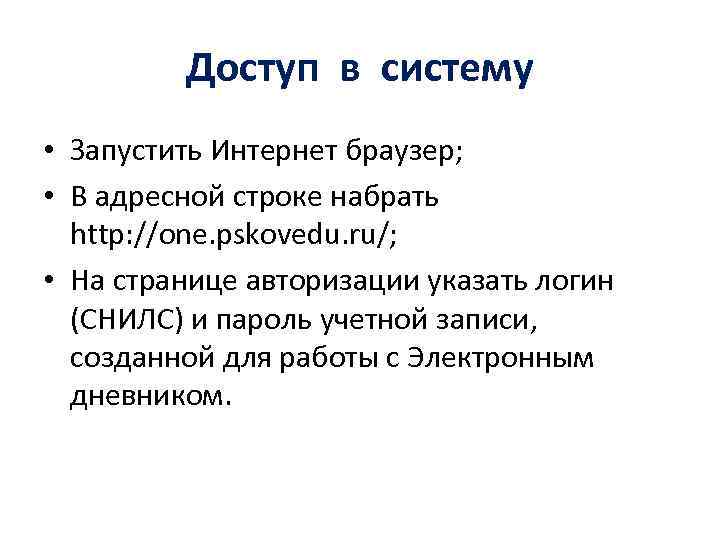 Доступ в систему

• Запустить Интернет браузер;
• В адресной строке набрать http://one.pskovedu.ru/;
• На странице авторизации указать логин (СНИЛС) и пароль учетной записи, созданной для работы с Электронным дневником.